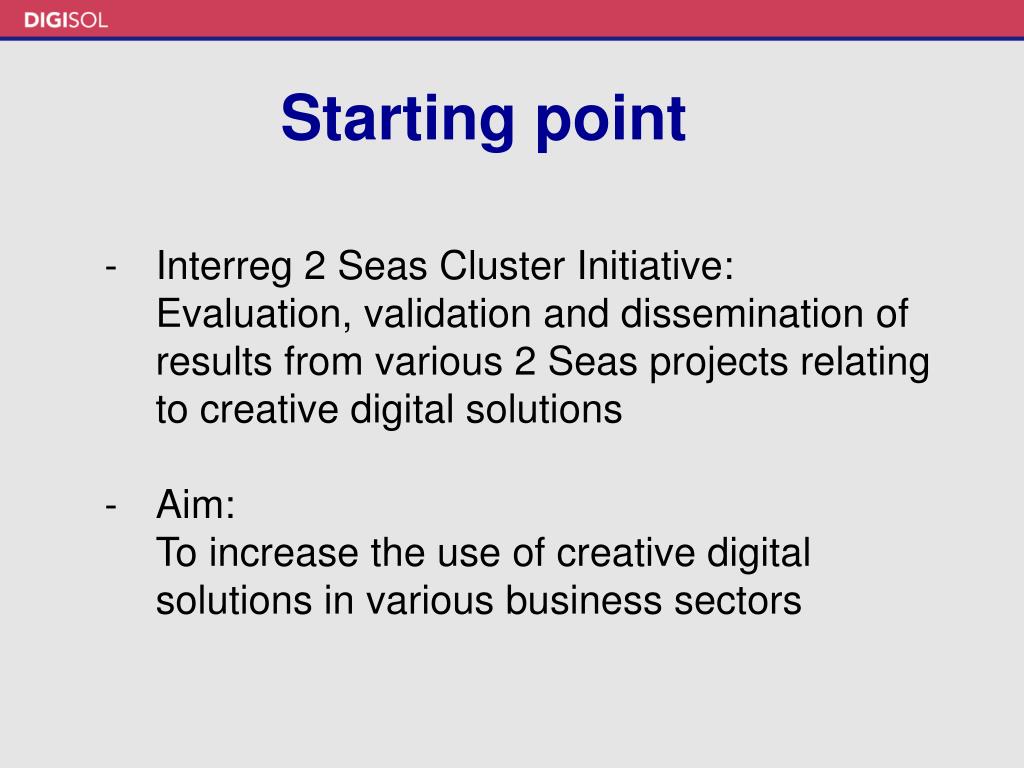 DIGISOL

Starting point

- Interreg 2 Seas Cluster Initiative: Evaluation, validation and dissemination of results from various 2 Seas projects relating to creative digital solutions

- Aim:
To increase the use of creative digital solutions in various business sectors